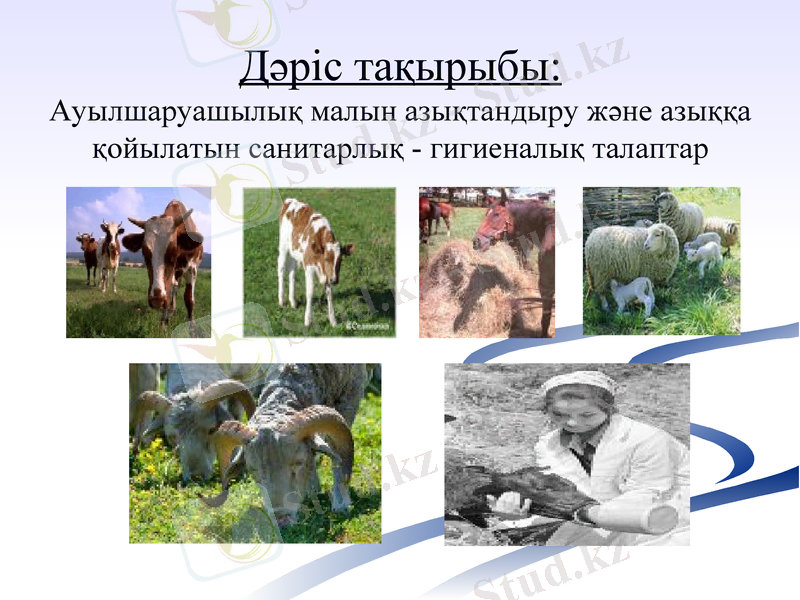 Дәріс тақырыбы:
Ауылшаруашылық малын азықтандыру және азыққа қойылатын санитарлық - гигиеналық талаптар

Stud.kz